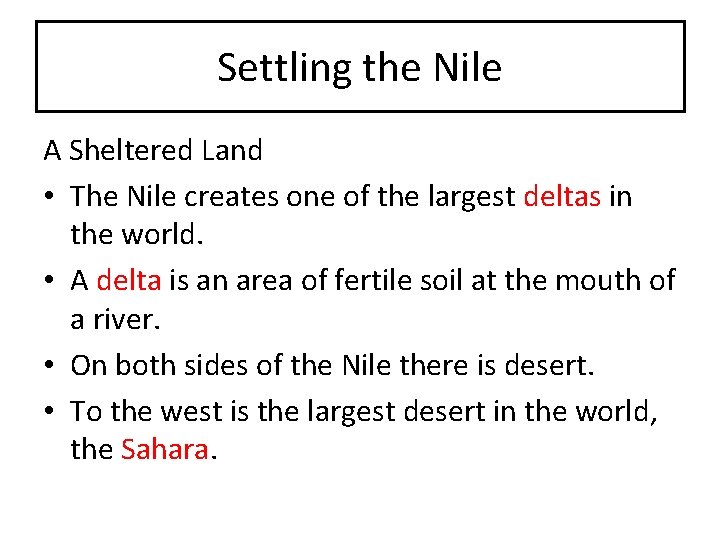 Settling the Nile

A Sheltered Land

• The Nile creates one of the largest deltas in the world.

• A delta is an area of fertile soil at the mouth of a river.

• On both sides of the Nile there is desert.

• To the west is the largest desert in the world, the Sahara.